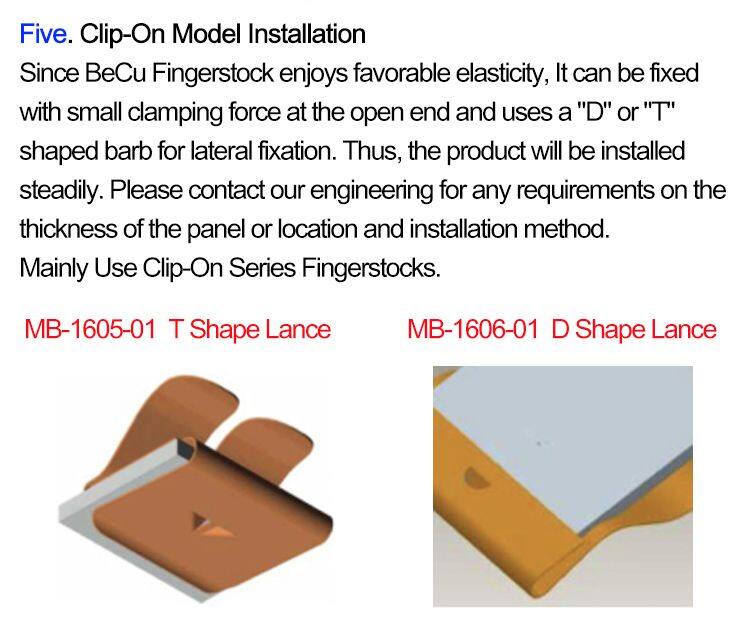 Five. Clip-On Model Installation

Since BeCu Fingerstock enjoys favorable elasticity, It can be fixed with small clamping force at the open end and uses a "D" or "T" shaped barb for lateral fixation. Thus, the product will be installed steadily. Please contact our engineering for any requirements on the thickness of the panel or location and installation method.
Mainly Use Clip-On Series Fingerstocks.

MB-1605-01 T Shape Lance

MB-1606-01 D Shape Lance